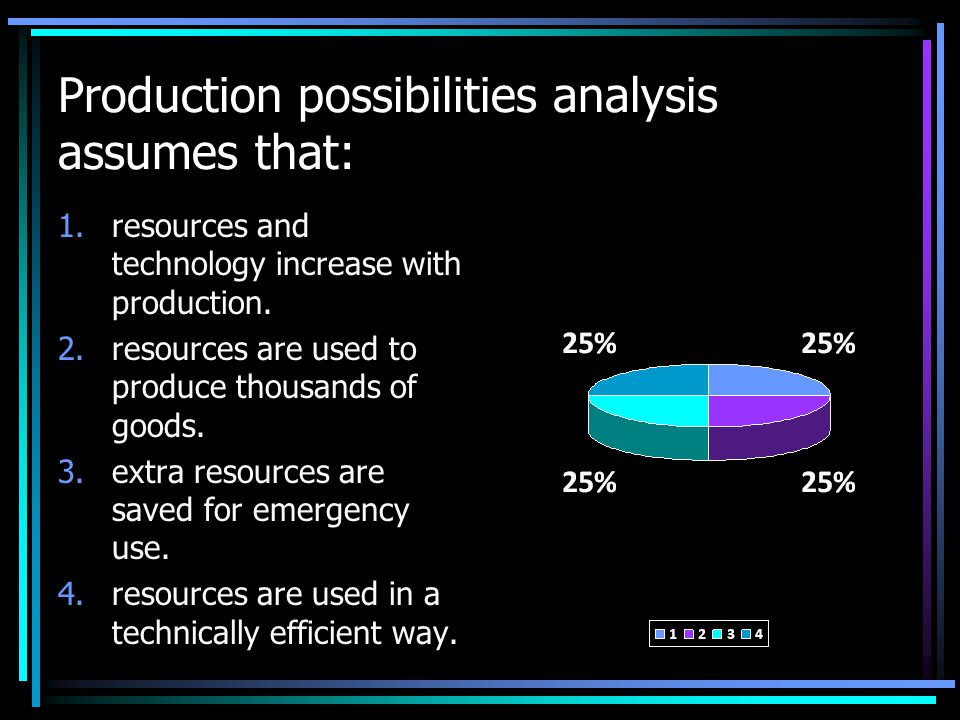 Production possibilities analysis assumes that:

1. resources and technology increase with production.
2. resources are used to produce thousands of goods.
3. extra resources are saved for emergency use.
4. resources are used in a technically efficient way.

25%
25%
25%
25%

1 2 3 4